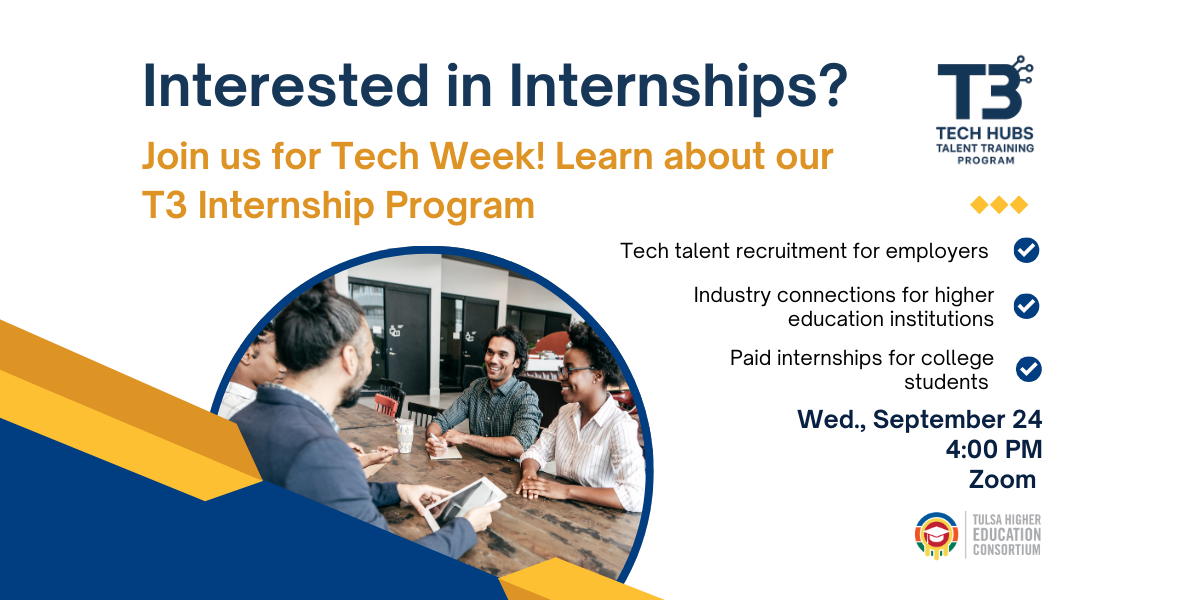 Interested in Internships?

Join us for Tech Week! Learn about our T3 Internship Program

T3
TECH HUBS
TALENT TRAINING PROGRAM

Tech talent recruitment for employers

Industry connections for higher education institutions

Paid internships for college students

Wed., September 24
4:00 PM
Zoom

TULSA HIGHER EDUCATION CONSORTIUM